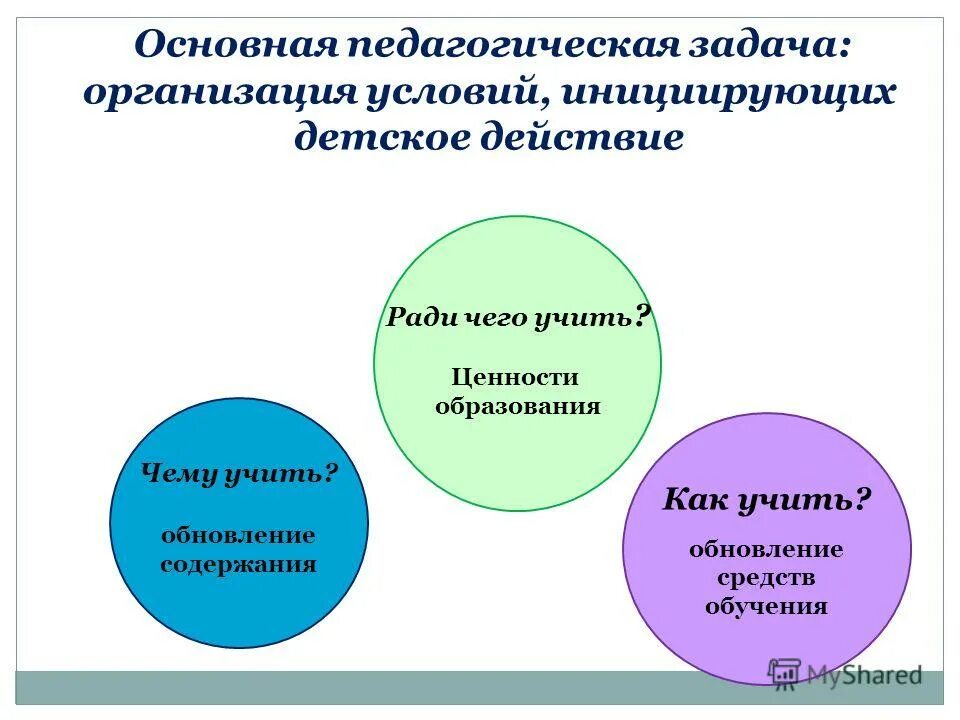 Основная педагогическая задача: организация условий, инициирующих детское действие

Ради чего учить?

Ценности образования

Чему учить?

обновление содержания

Как учить?

обновление средств обучения

MyShared